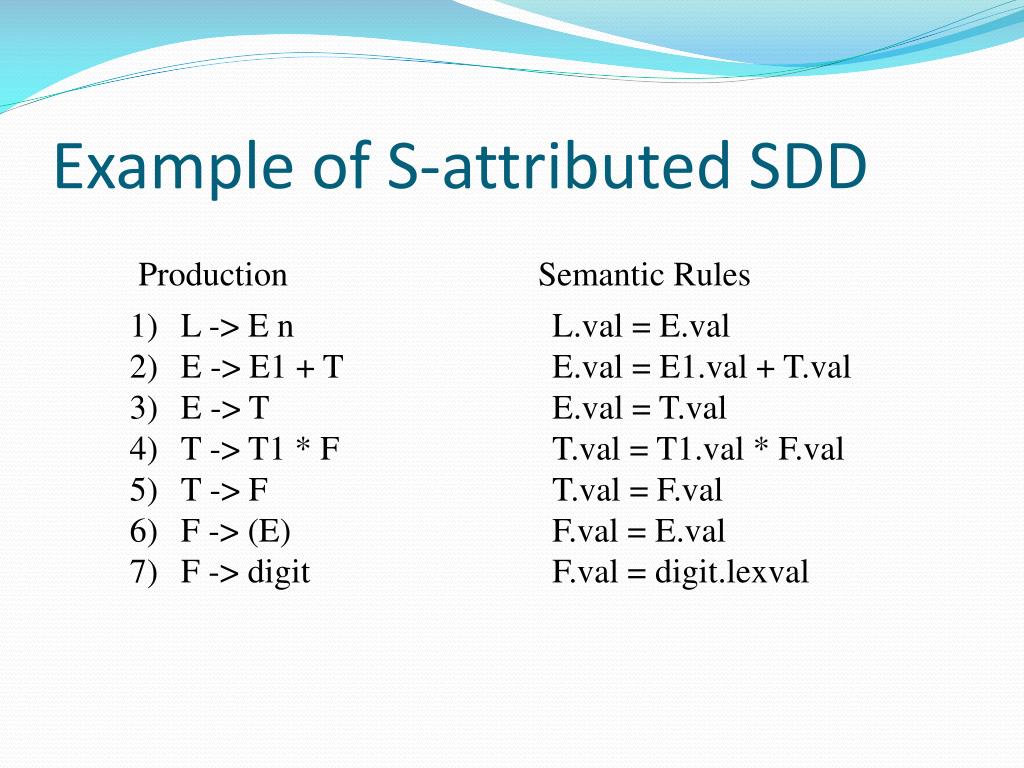 Example of S-attributed SDD

| Production | Semantic Rules |
|---|---|
| 1) L -> E n | L.val = E.val |
| 2) E -> E1 + T | E.val = E1.val + T.val |
| 3) E -> T | E.val = T.val |
| 4) T -> T1 * F | T.val = T1.val * F.val |
| 5) T -> F | T.val = F.val |
| 6) F -> (E) | F.val = E.val |
| 7) F -> digit | F.val = digit.lexval |